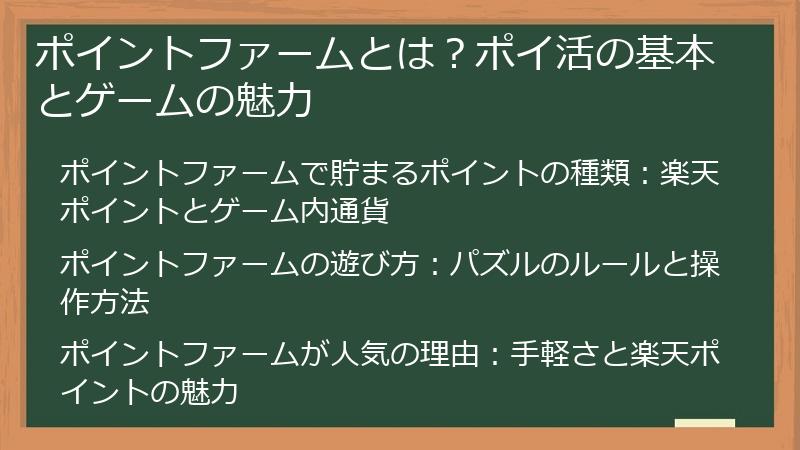 ポイントファームとは？ポイ活の基本とゲームの魅力

ポイントファームで貯まるポイントの種類：楽天ポイントとゲーム内通貨

ポイントファームの遊び方：パズルのルールと操作方法

ポイントファームが人気の理由：手軽さと楽天ポイントの魅力